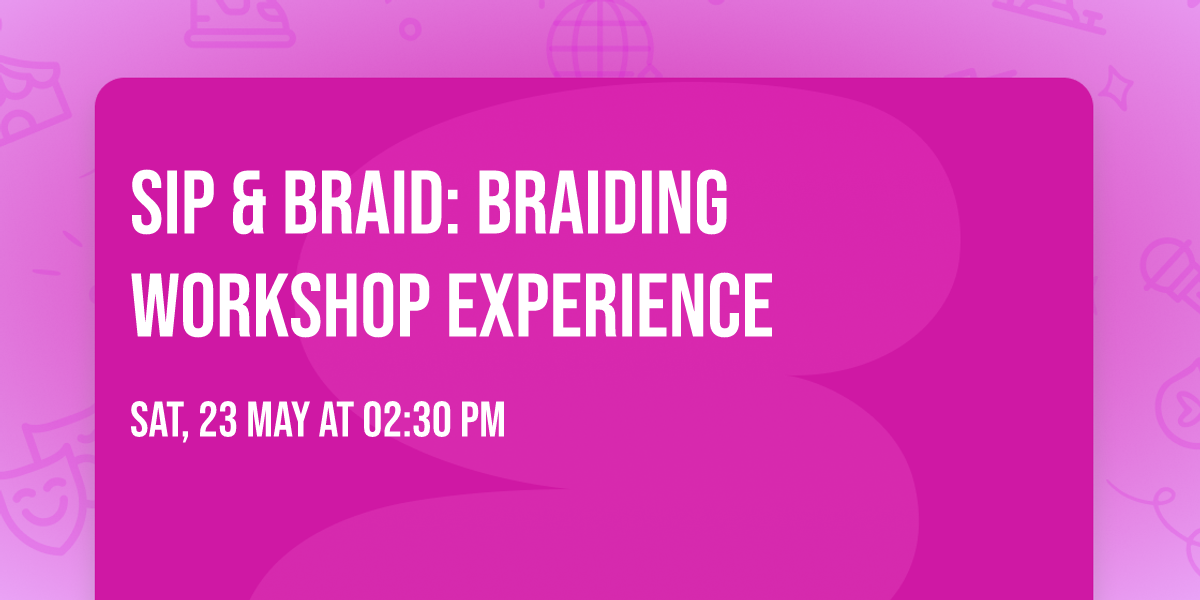 SIP & BRAID: BRAIDING WORKSHOP EXPERIENCE

SAT, 23 MAY AT 02:30 PM